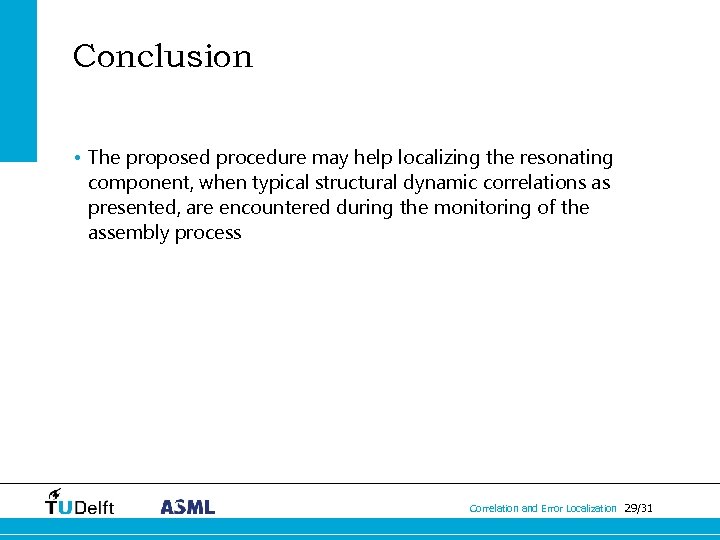 Conclusion

• The proposed procedure may help localizing the resonating component, when typical structural dynamic correlations as presented, are encountered during the monitoring of the assembly process

TUDelft ASML

Correlation and Error Localization 29/31